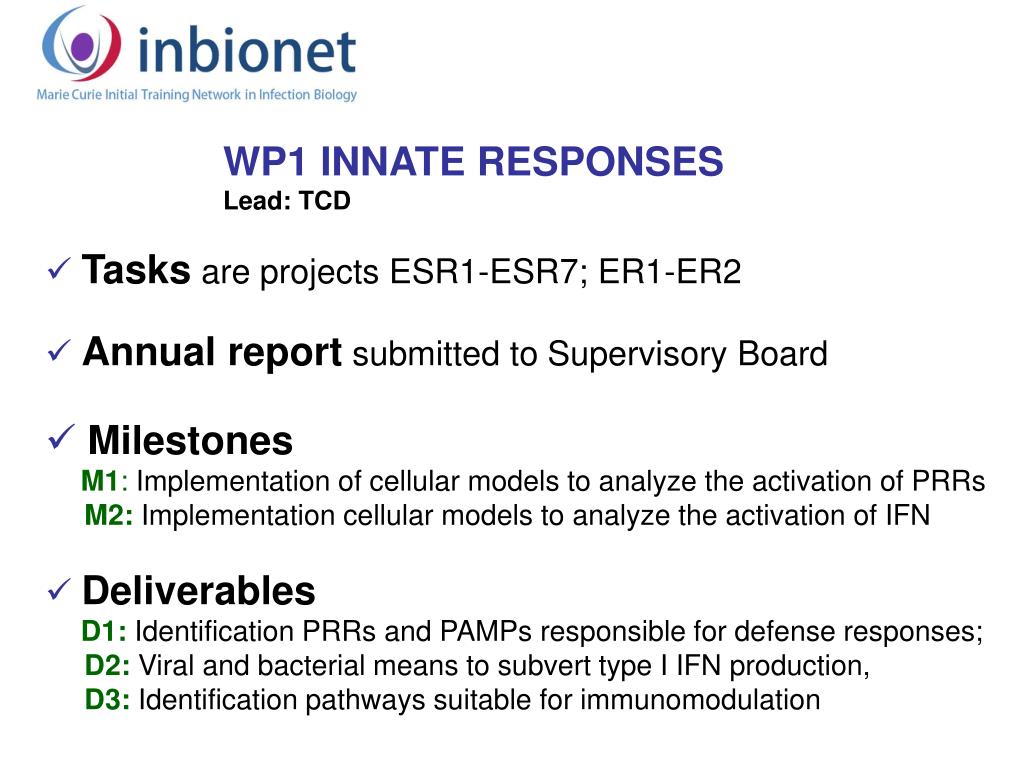 inbionet
Marie Curie Initial Training Network in Infection Biology

WP1 INNATE RESPONSES
Lead: TCD

✓ Tasks are projects ESR1-ESR7; ER1-ER2

✓ Annual report submitted to Supervisory Board

✓ Milestones
M1: Implementation of cellular models to analyze the activation of PRRs
M2: Implementation cellular models to analyze the activation of IFN

✓ Deliverables
D1: Identification PRRs and PAMPs responsible for defense responses;
D2: Viral and bacterial means to subvert type I IFN production,
D3: Identification pathways suitable for immunomodulation